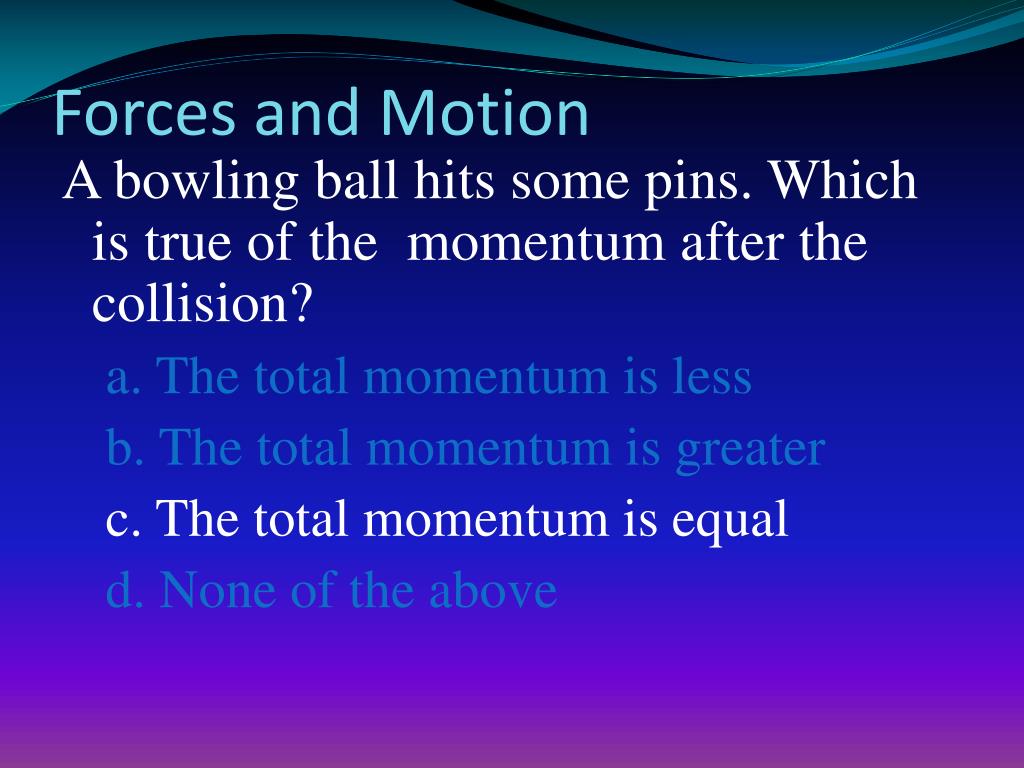 Forces and Motion

A bowling ball hits some pins. Which is true of the  momentum after the collision?

a. The total momentum is less

b. The total momentum is greater

c. The total momentum is equal

d. None of the above